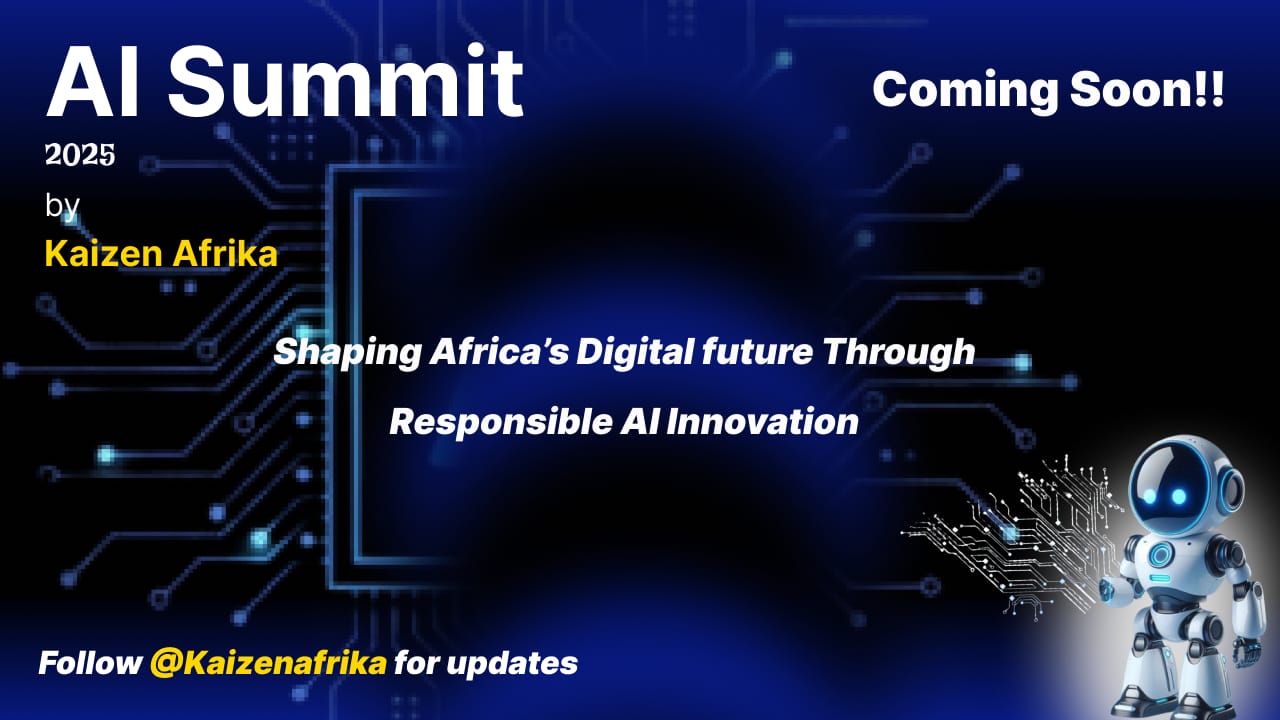 AI Summit
2025
by
Kaizen Afrika

Coming Soon!!

Shaping Africa's Digital future Through Responsible AI Innovation

Follow @Kaizenafrika for updates